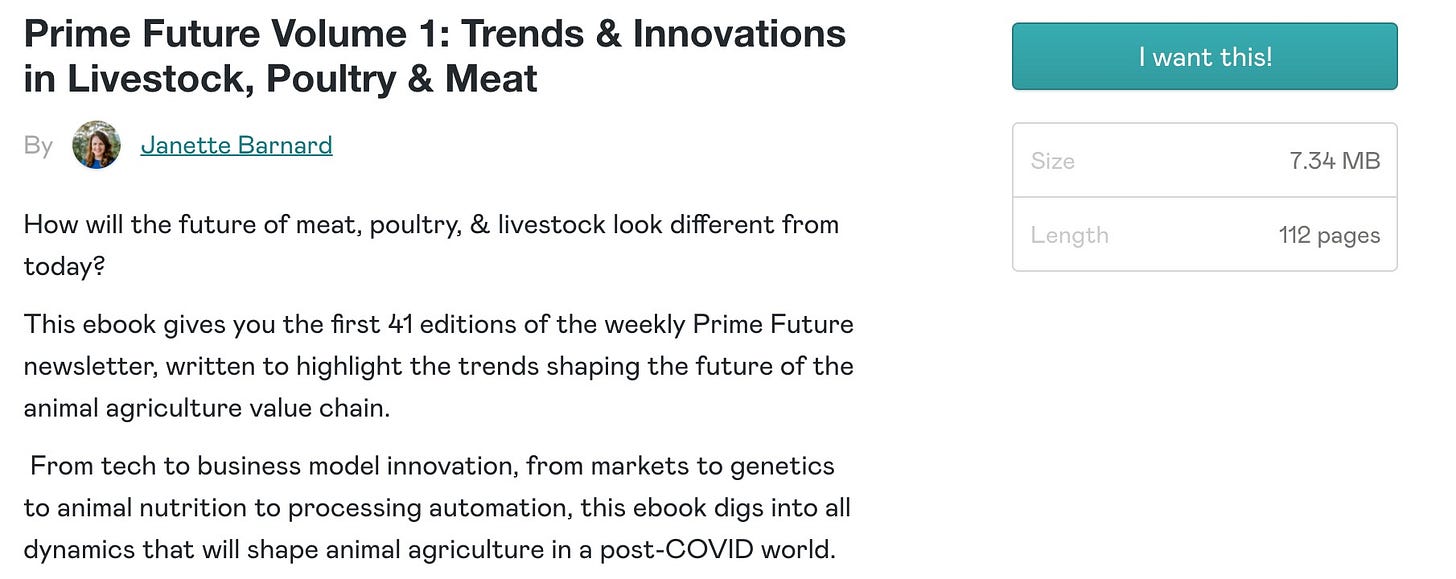 Prime Future Volume 1: Trends & Innovations in Livestock, Poultry & Meat

By Janette Barnard

How will the future of meat, poultry, & livestock look different from today?

This ebook gives you the first 41 editions of the weekly Prime Future newsletter, written to highlight the trends shaping the future of the animal agriculture value chain.

From tech to business model innovation, from markets to genetics to animal nutrition to processing automation, this ebook digs into all dynamics that will shape animal agriculture in a post-COVID world.

I want this!

| Size | 7.34 MB |
|---|---|
| Length | 112 pages |